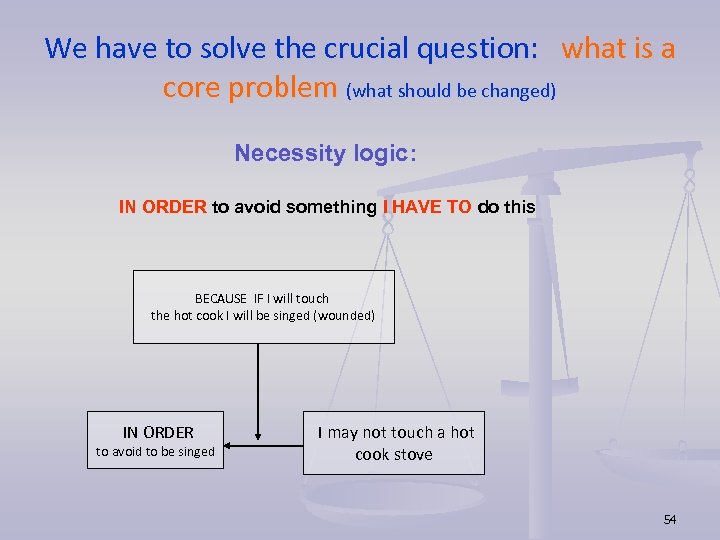 We have to solve the crucial question: what is a core problem (what should be changed)

Necessity logic:

IN ORDER to avoid something I HAVE TO do this

BECAUSE IF I will touch the hot cook I will be singed (wounded)

IN ORDER to avoid to be singed

I may not touch a hot cook stove

54